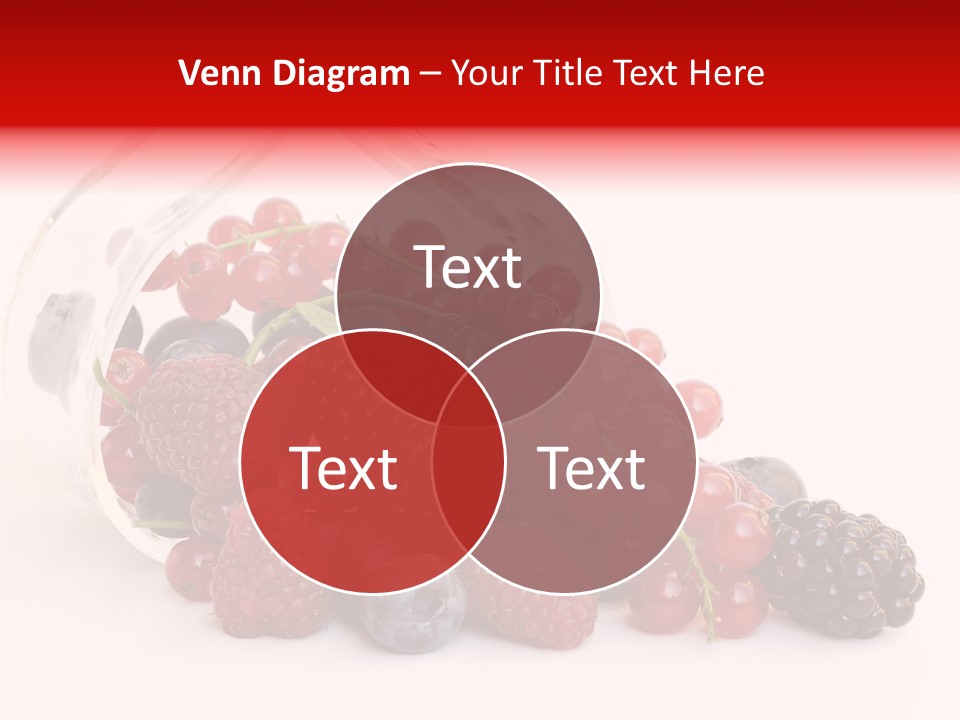 Venn Diagram – Your Title Text Here

Text

Text

Text